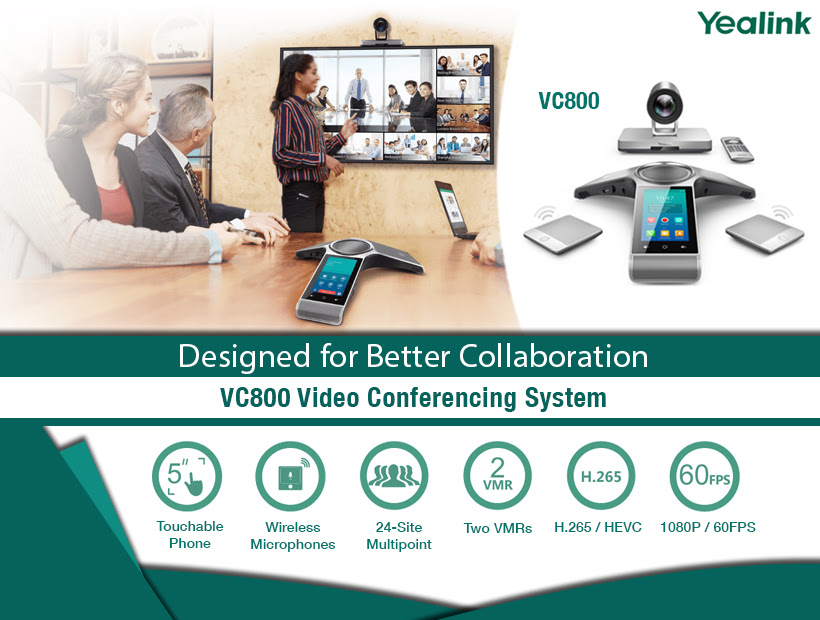 Yealink

VC800

Designed for Better Collaboration

VC800 Video Conferencing System

5"

Touchable Phone

Wireless Microphones

24-Site Multipoint

2 VMR

Two VMRs

H.265

H.265 / HEVC

60FPS

1080P / 60FPS